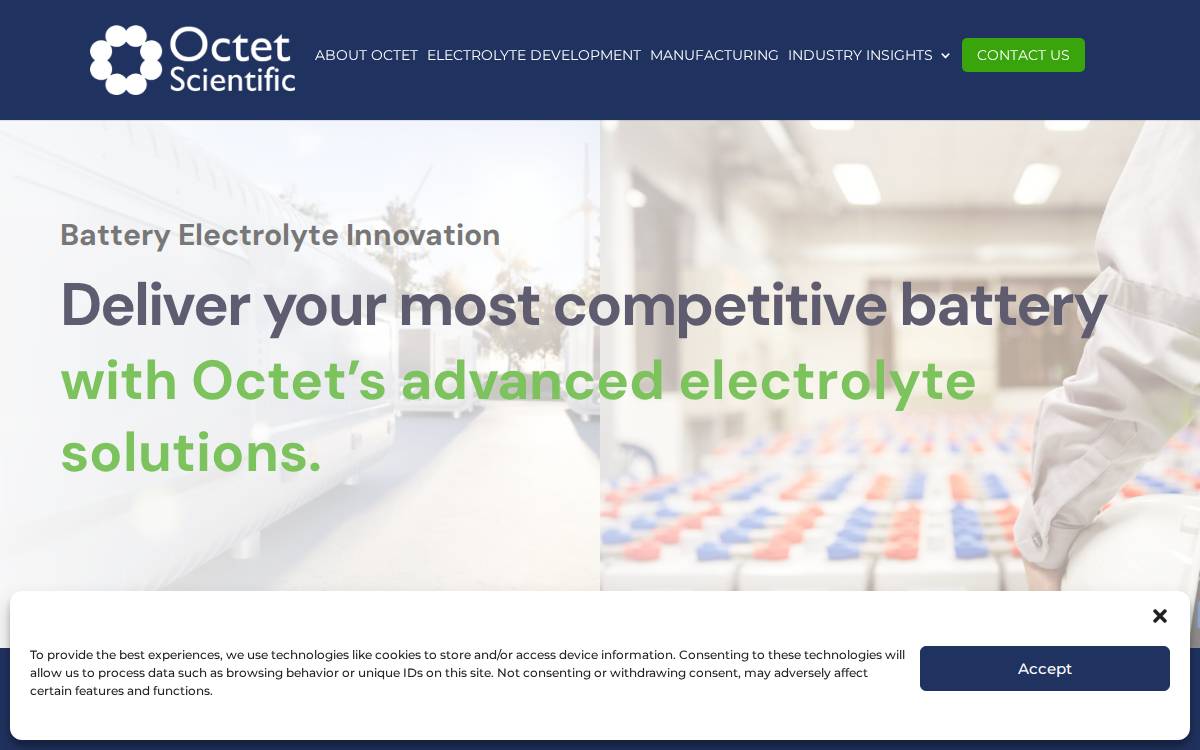 Octet Scientific

ABOUT OCTET ELECTROLYTE DEVELOPMENT MANUFACTURING INDUSTRY INSIGHTS CONTACT US

Battery Electrolyte Innovation

Deliver your most competitive battery with Octet's advanced electrolyte solutions.

To provide the best experiences, we use technologies like cookies to store and/or access device information. Consenting to these technologies will allow us to process data such as browsing behavior or unique IDs on this site. Not consenting or withdrawing consent, may adversely affect certain features and functions.

Accept